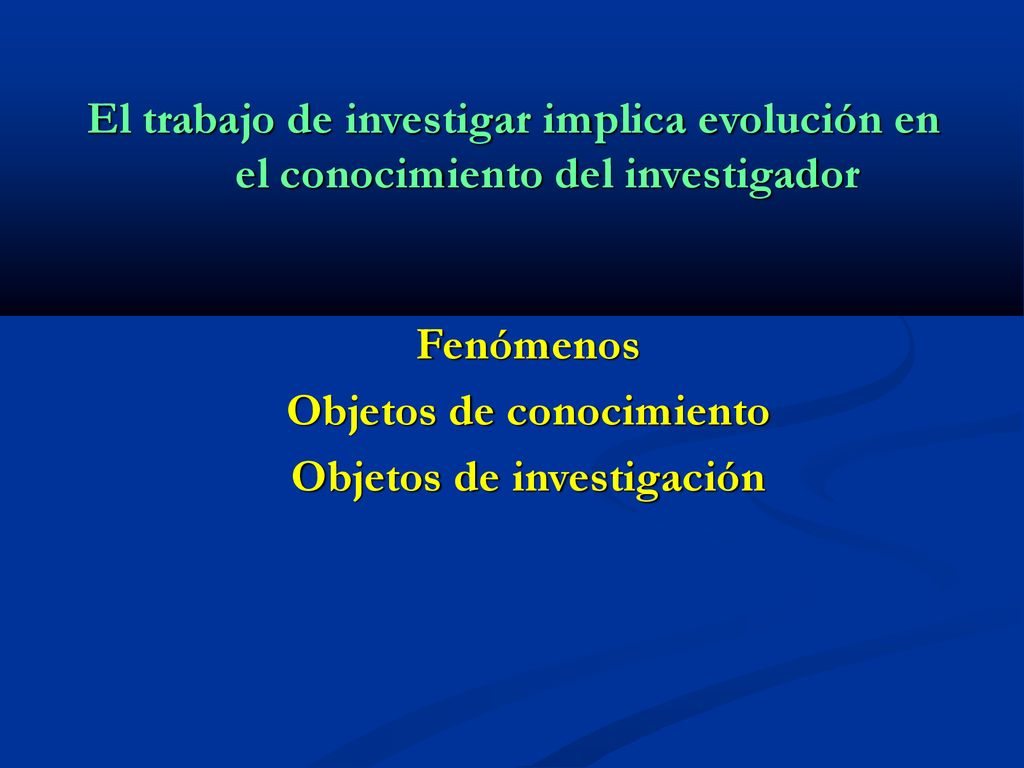 El trabajo de investigar implica evolución en el conocimiento del investigador

Fenómenos
Objetos de conocimiento
Objetos de investigación